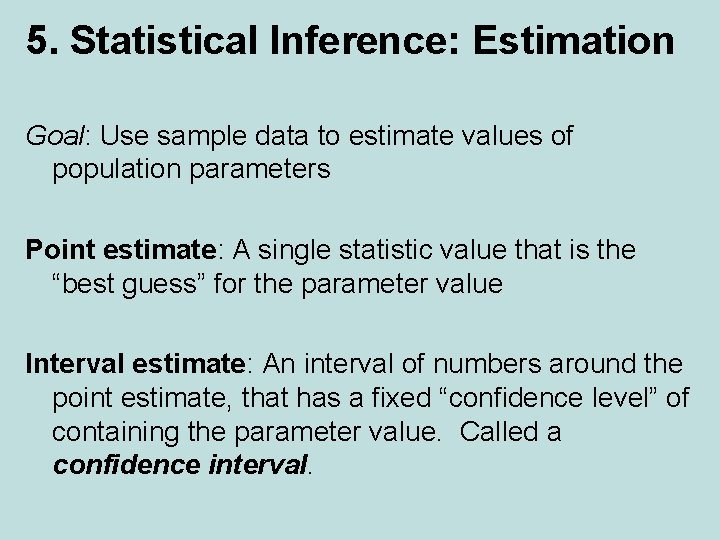 5. Statistical Inference: Estimation

Goal: Use sample data to estimate values of population parameters

Point estimate: A single statistic value that is the “best guess” for the parameter value

Interval estimate: An interval of numbers around the point estimate, that has a fixed “confidence level” of containing the parameter value.  Called a confidence interval.